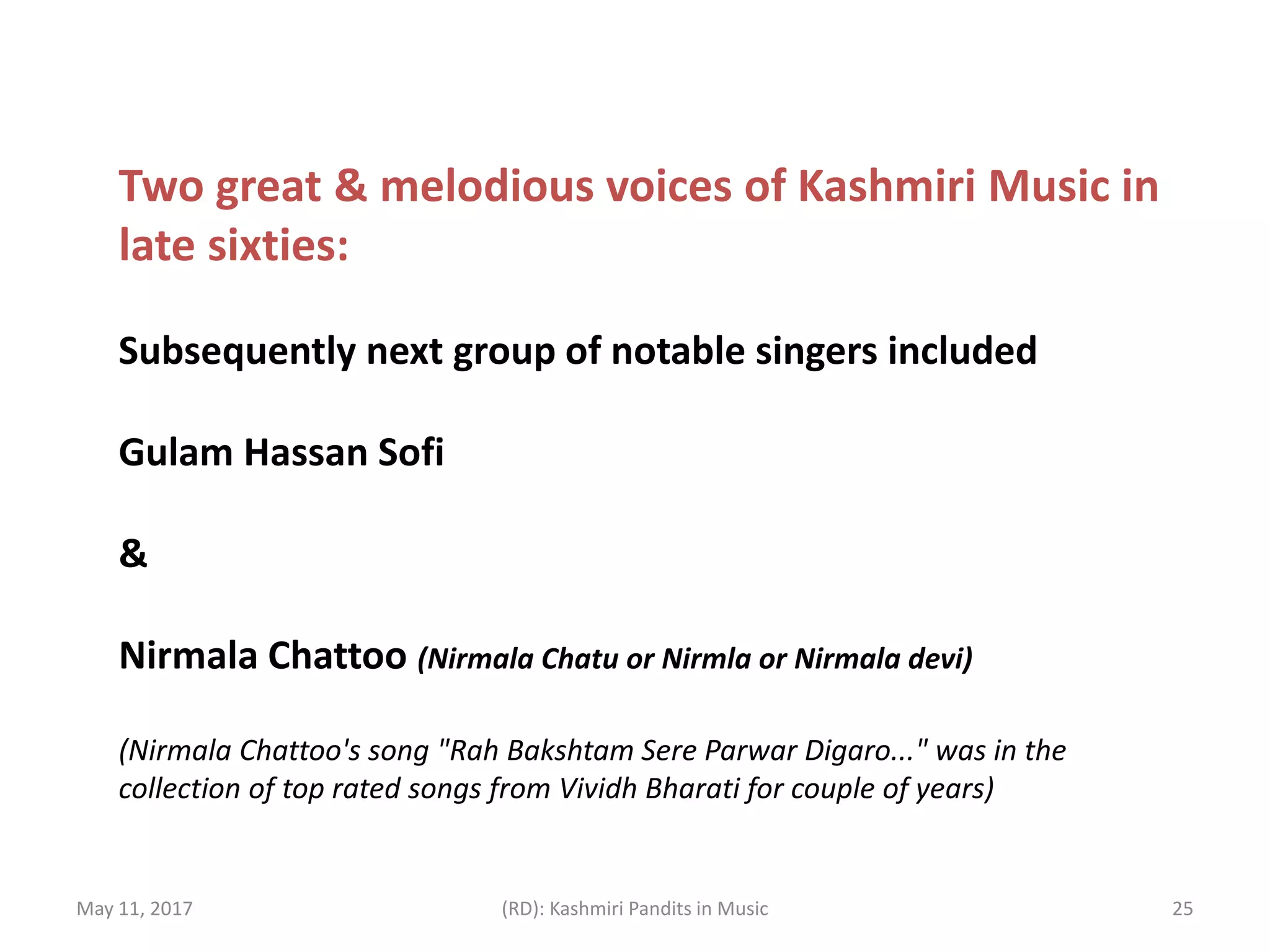 Two great & melodious voices of Kashmiri Music in late sixties:

Subsequently next group of notable singers included

Gulam Hassan Sofi

&

Nirmala Chattoo (Nirmala Chatu or Nirmla or Nirmala devi)

(Nirmala Chattoo's song "Rah Bakshtam Sere Parwar Digaro..." was in the collection of top rated songs from Vividh Bharati for couple of years)

May 11, 2017

(RD): Kashmiri Pandits in Music

25